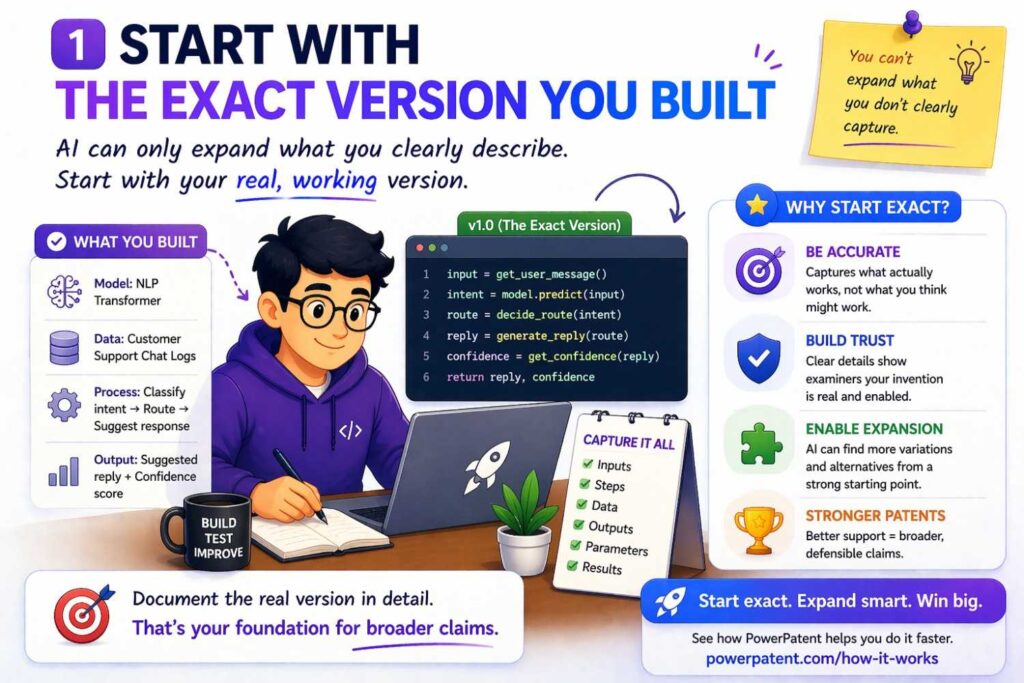 1 START WITH
THE EXACT VERSION YOU BUILT

AI can only expand what you clearly describe.
Start with your real, working version.

You can't expand what you don't clearly capture.

WHAT YOU BUILT

Model: NLP Transformer

Data: Customer Support Chat Logs

Process: Classify intent → Route → Suggest response

Output: Suggested reply + Confidence score

v1.0 (The Exact Version)

1 input = get_user_message()
2 intent = model.predict(input)
3 route = decide_route(intent)
4 reply = generate_reply(route)
5 confidence = get_confidence(reply)
6 return reply, confidence

</>

BUILD TEST IMPROVE

CAPTURE IT ALL
Inputs
Steps
Data
Outputs
Parameters
Results

WHY START EXACT?

BE ACCURATE
Captures what actually works, not what you think might work.

BUILD TRUST
Clear details show examiners your invention is real and enabled.

ENABLE EXPANSION
AI can find more variations and alternatives from a strong starting point.

STRONGER PATENTS
Better support = broader, defensible claims.

Document the real version in detail.
That's your foundation for broader claims.

Start exact. Expand smart. Win big.
See how PowerPatent helps you do it faster.
powerpatent.com/how-it-works